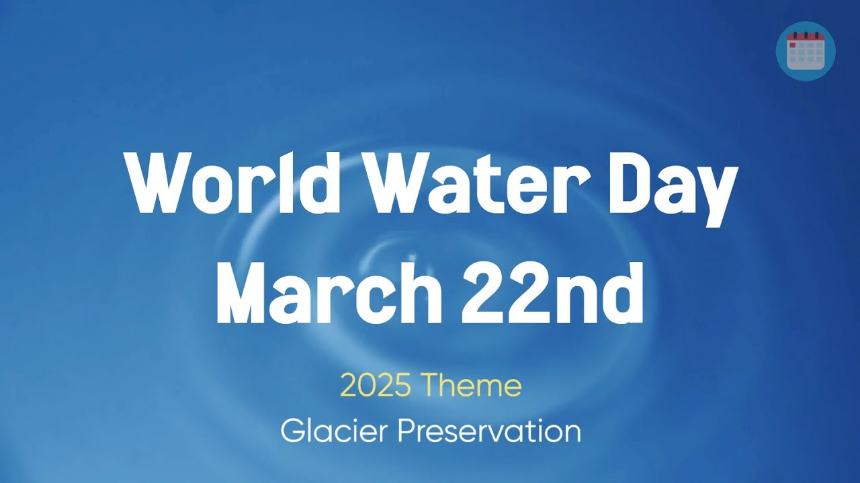 World Water Day
March 22nd

2025 Theme
Glacier Preservation